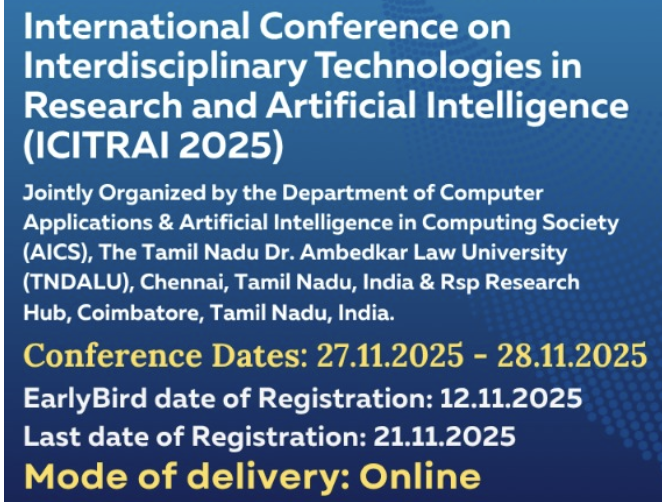 International Conference on Interdisciplinary Technologies in Research and Artificial Intelligence (ICITRAI 2025)

Jointly Organized by the Department of Computer Applications & Artificial Intelligence in Computing Society (AICS), The Tamil Nadu Dr. Ambedkar Law University (TNDALU), Chennai, Tamil Nadu, India & Rsp Research Hub, Coimbatore, Tamil Nadu, India.

Conference Dates: 27.11.2025 - 28.11.2025

EarlyBird date of Registration: 12.11.2025

Last date of Registration: 21.11.2025

Mode of delivery: Online